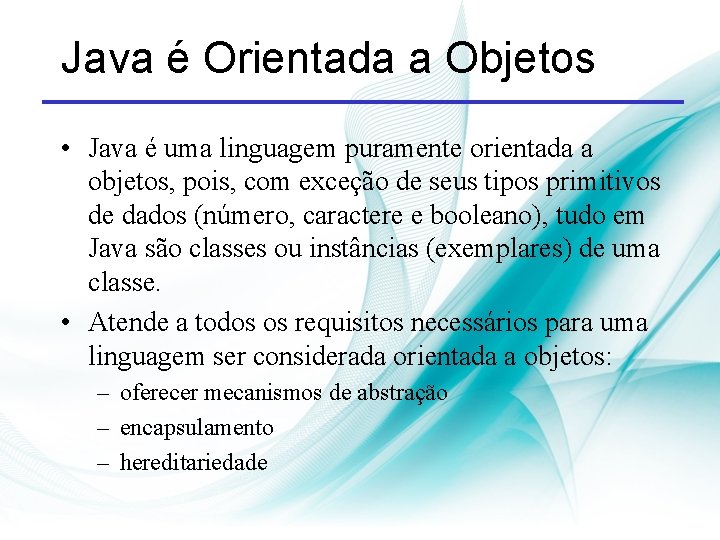 Java é Orientada a Objetos

• Java é uma linguagem puramente orientada a objetos, pois, com exceção de seus tipos primitivos de dados (número, caractere e booleano), tudo em Java são classes ou instâncias (exemplares) de uma classe.

• Atende a todos os requisitos necessários para uma linguagem ser considerada orientada a objetos:

– oferecer mecanismos de abstração

– encapsulamento

– hereditariedade